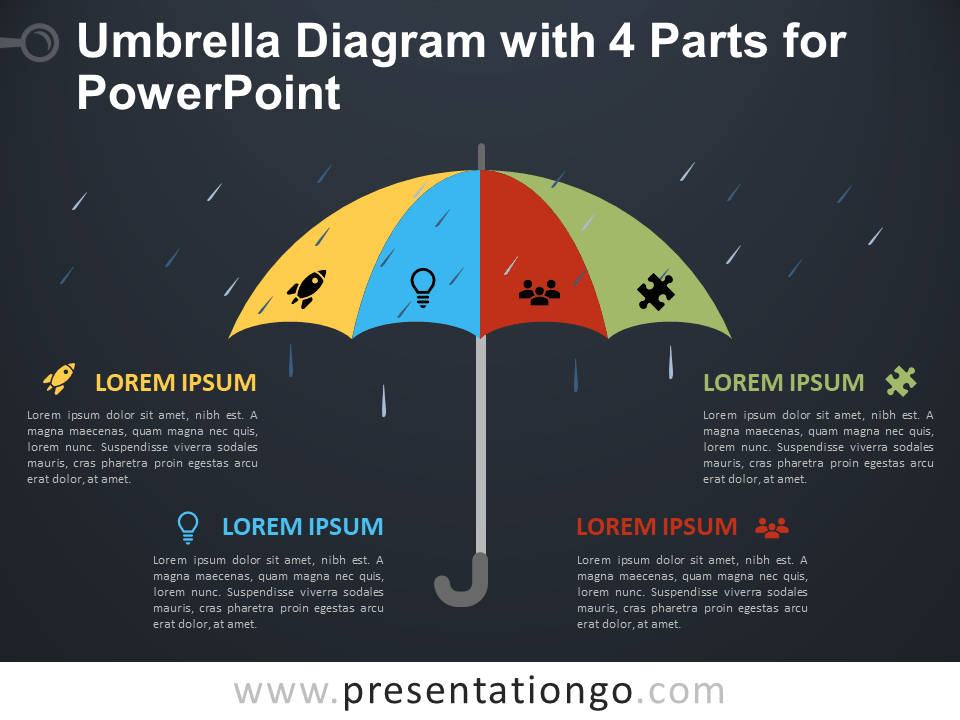 Umbrella Diagram with 4 Parts for PowerPoint

LOREM IPSUM

Lorem ipsum dolor sit amet, nibh est. A magna maecenas, quam magna nec quis, lorem nunc. Suspendisse viverra sodales mauris, cras pharetra proin egestas arcu erat dolor, at amet.

LOREM IPSUM

Lorem ipsum dolor sit amet, nibh est. A magna maecenas, quam magna nec quis, lorem nunc. Suspendisse viverra sodales mauris, cras pharetra proin egestas arcu erat dolor, at amet.

LOREM IPSUM

Lorem ipsum dolor sit amet, nibh est. A magna maecenas, quam magna nec quis, lorem nunc. Suspendisse viverra sodales mauris, cras pharetra proin egestas arcu erat dolor, at amet.

LOREM IPSUM

Lorem ipsum dolor sit amet, nibh est. A magna maecenas, quam magna nec quis, lorem nunc. Suspendisse viverra sodales mauris, cras pharetra proin egestas arcu erat dolor, at amet.

www.presentationgo.com